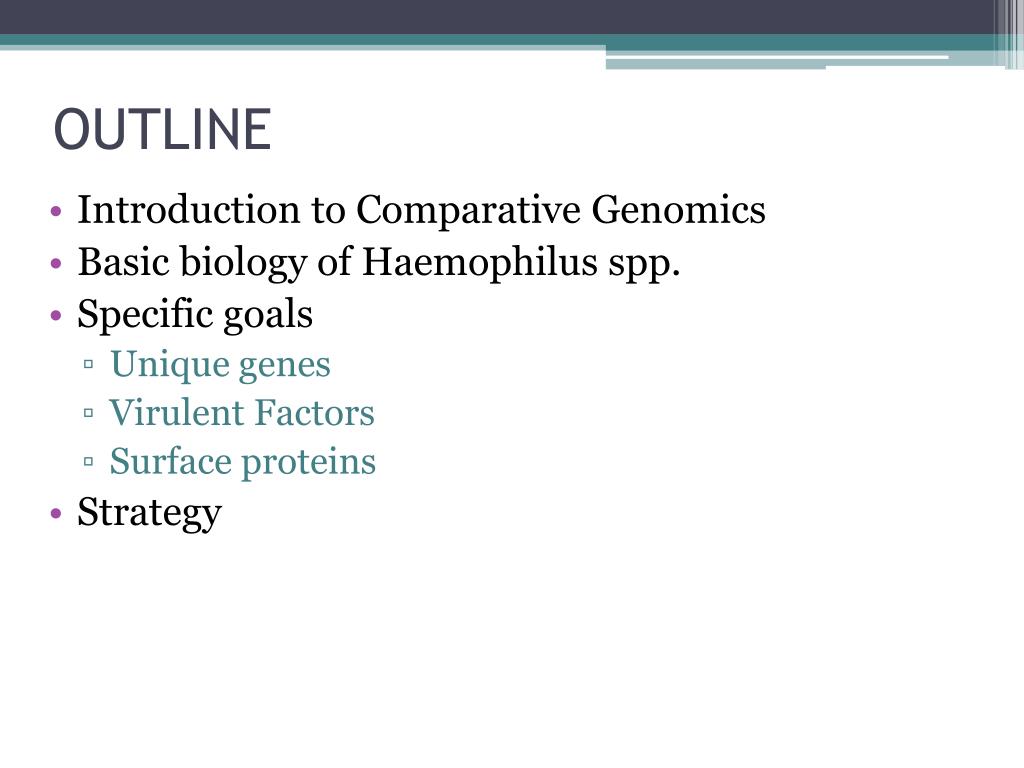 OUTLINE

• Introduction to Comparative Genomics
• Basic biology of Haemophilus spp.
• Specific goals
  ▫ Unique genes
  ▫ Virulent Factors
  ▫ Surface proteins
• Strategy